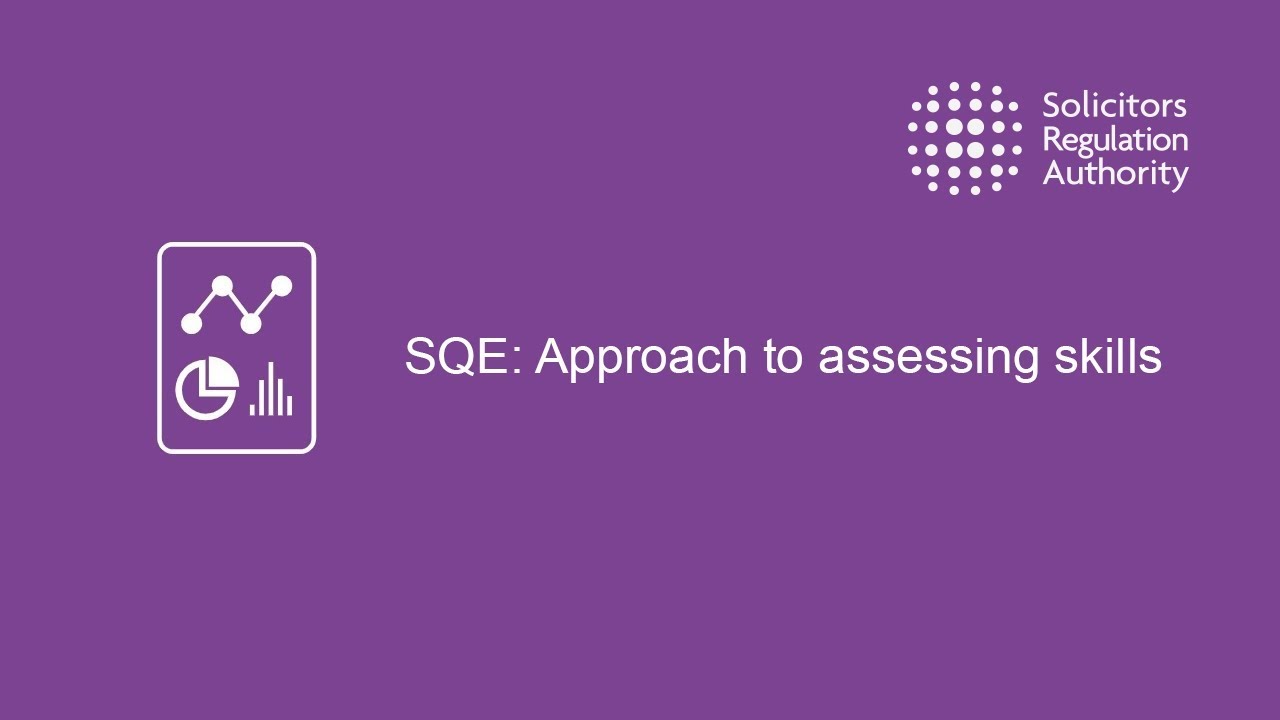 Solicitors
Regulation
Authority

SQE: Approach to assessing skills